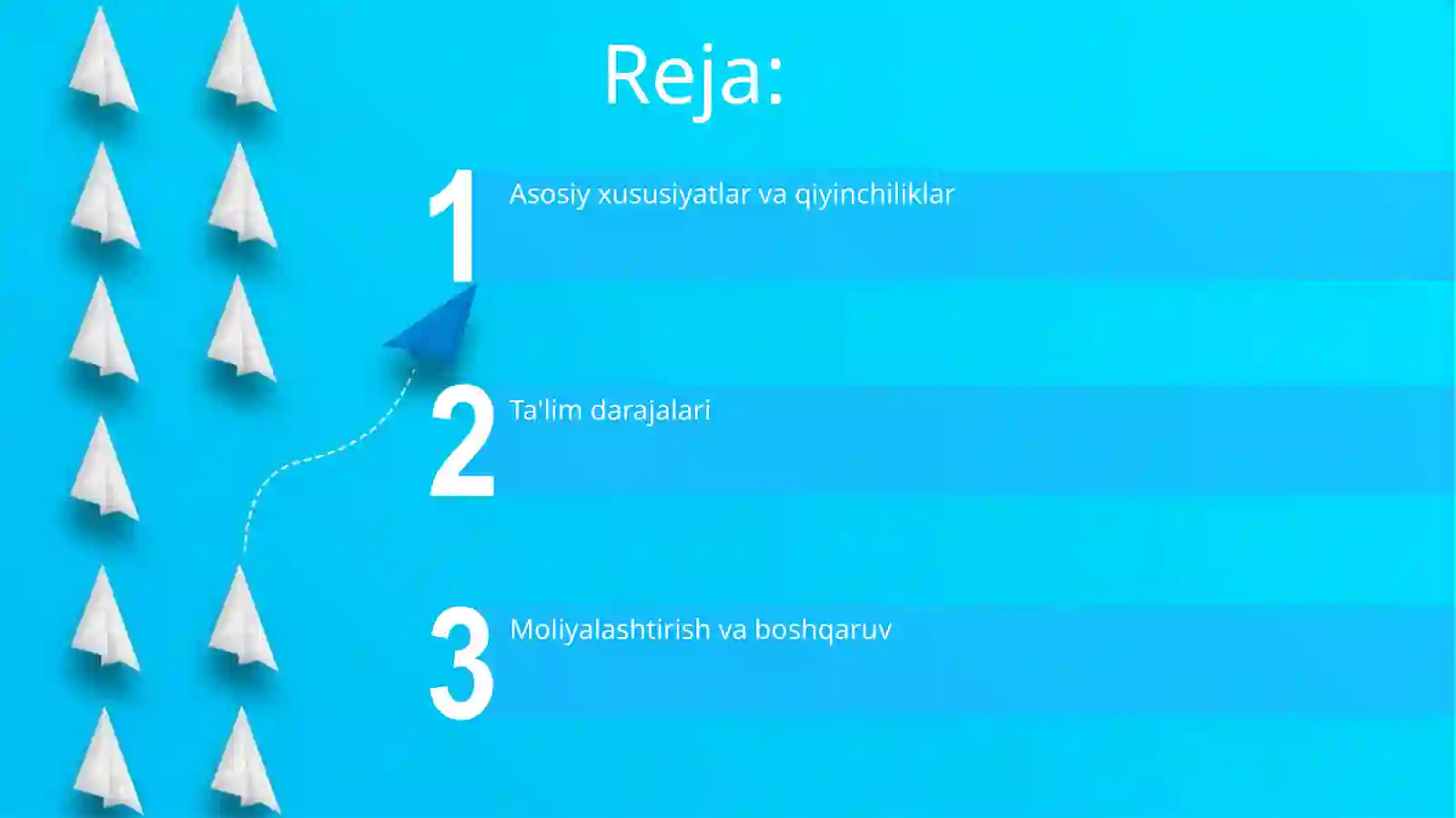 Reja:

1 Asosiy xususiyatlar va qiyinchiliklar

2 Ta'lim darajalari

3 Moliyalashtirish va boshqaruv